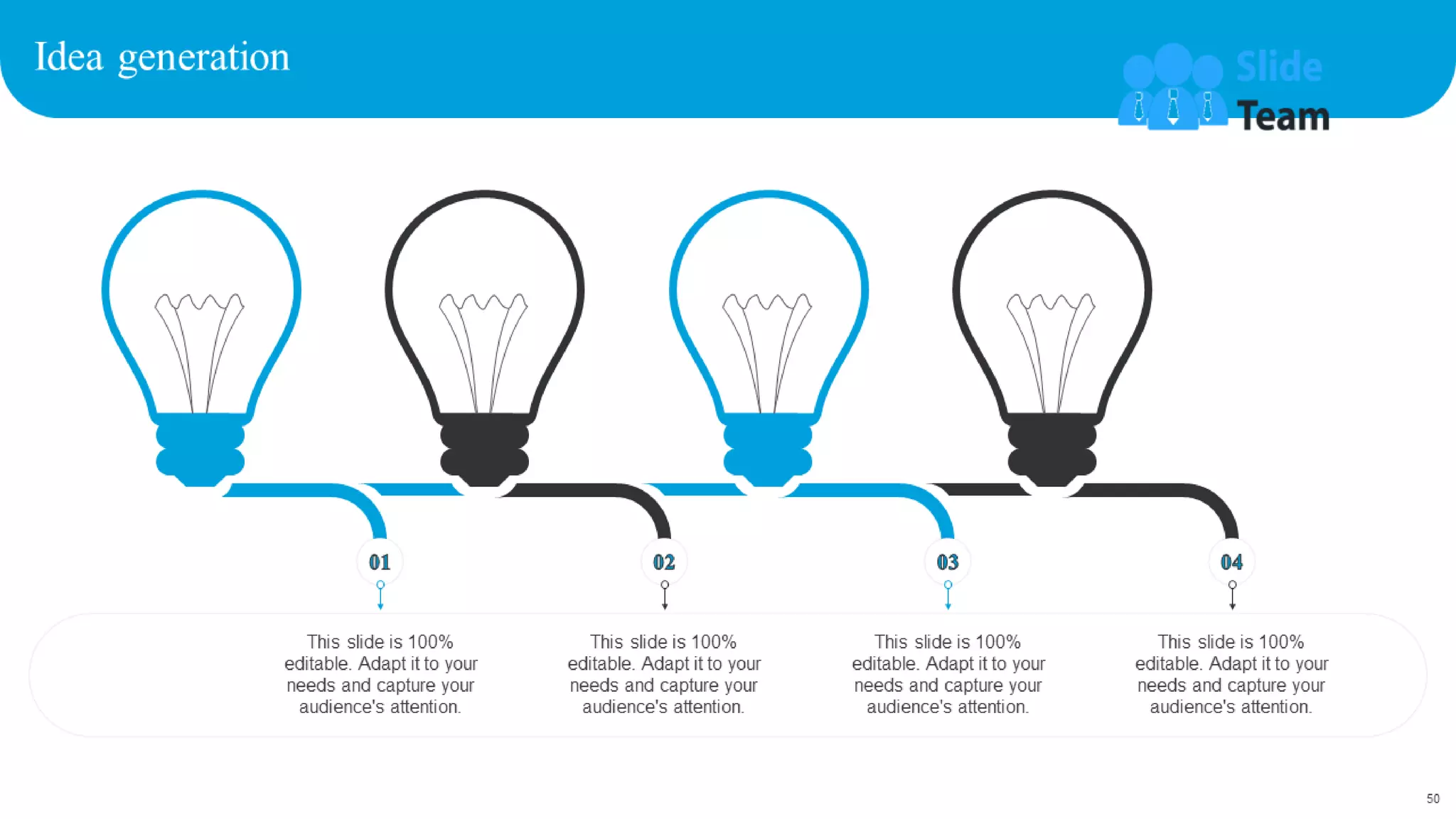 Idea generation

Slide Team

01

This slide is 100% editable. Adapt it to your needs and capture your audience's attention.

02

This slide is 100% editable. Adapt it to your needs and capture your audience's attention.

03

This slide is 100% editable. Adapt it to your needs and capture your audience's attention.

04

This slide is 100% editable. Adapt it to your needs and capture your audience's attention.

50